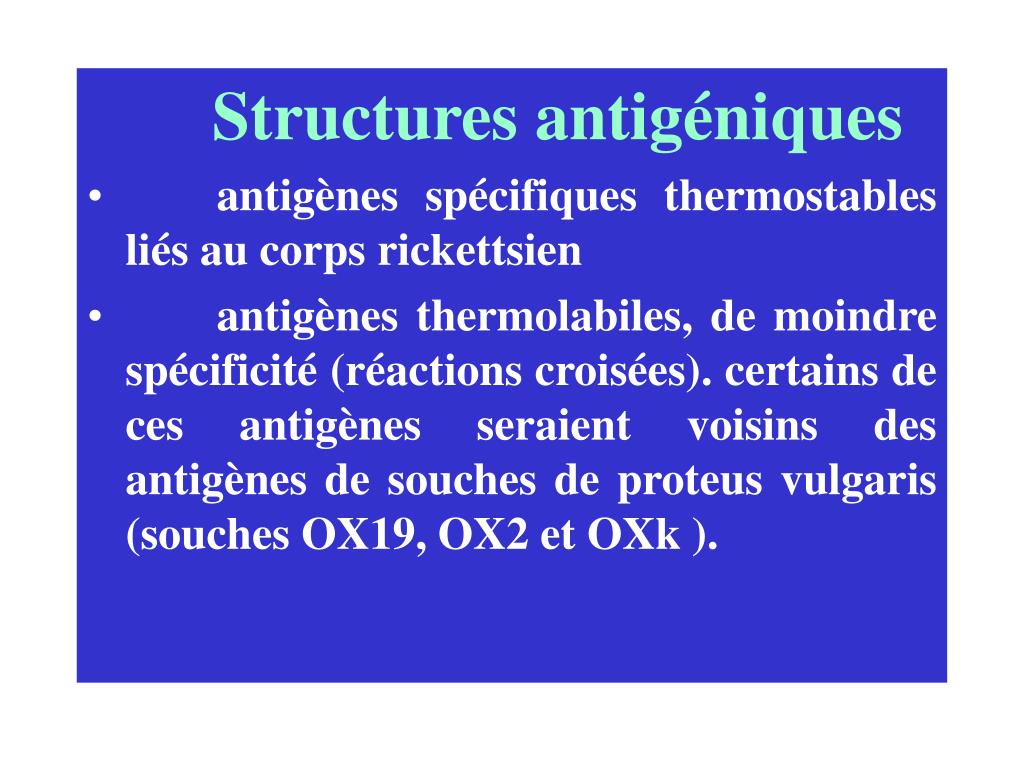 Structures antigéniques

• antigènes spécifiques thermostables liés au corps rickettsien

• antigènes thermolabiles, de moindre spécificité (réactions croisées). certains de ces antigènes seraient voisins des antigènes de souches de proteus vulgaris (souches OX19, OX2 et OXk ).